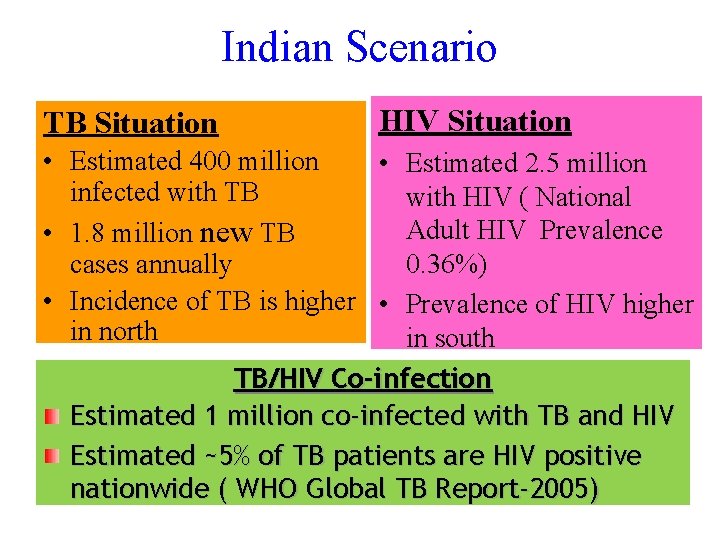 Indian Scenario

TB Situation
• Estimated 400 million infected with TB
• 1.8 million new TB cases annually
• Incidence of TB is higher in north

HIV Situation
• Estimated 2.5 million with HIV ( National Adult HIV Prevalence 0.36%)
• Prevalence of HIV higher in south

TB/HIV Co-infection
Estimated 1 million co-infected with TB and HIV
Estimated ~5% of TB patients are HIV positive nationwide ( WHO Global TB Report-2005)